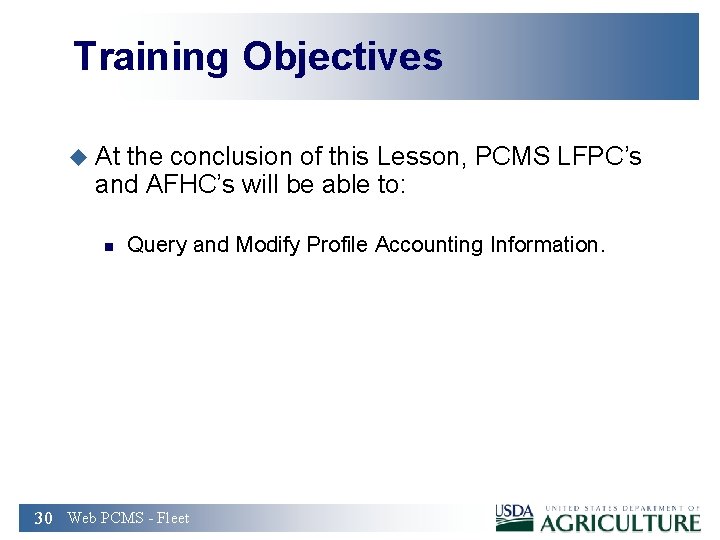 Training Objectives

At the conclusion of this Lesson, PCMS LFPC's and AFHC's will be able to:

Query and Modify Profile Accounting Information.

30 Web PCMS - Fleet

USDA UNITED STATES DEPARTMENT OF AGRICULTURE